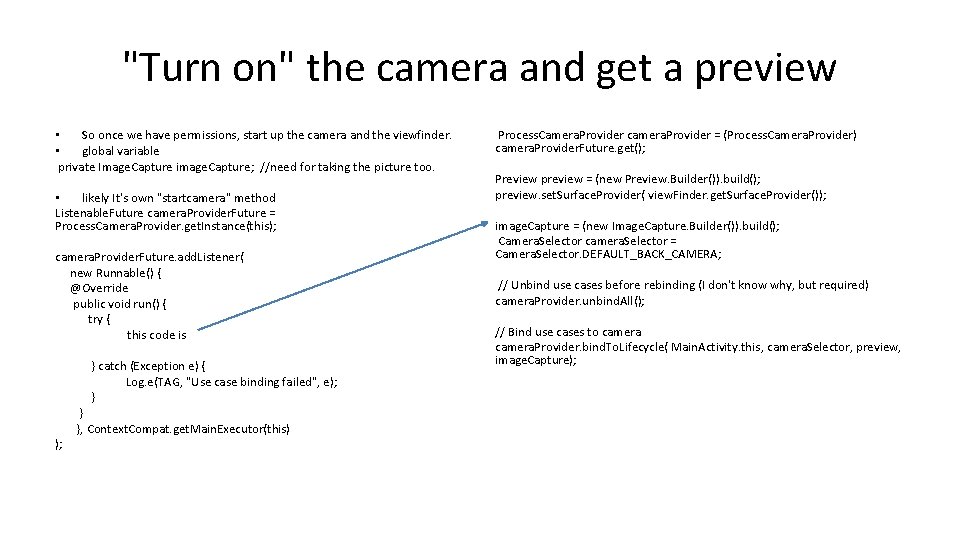 "Turn on" the camera and get a preview

• So once we have permissions, start up the camera and the viewfinder.
• global variable
private ImageCapture imageCapture; //need for taking the picture too.

• likely It's own "startcamera" method
ListenableFuture cameraProviderFuture = ProcessCameraProvider.getInstance(this);

cameraProviderFuture.addListener(
new Runnable() {
@Override
public void run() {
try {
this code is

} catch (Exception e) {
Log.e(TAG, "Use case binding failed", e);
}
}
}, ContextCompat.getMainExecutor(this)
);

ProcessCameraProvider cameraProvider = (ProcessCameraProvider) cameraProviderFuture.get();

Preview preview = (new Preview.Builder()).build();
preview.setSurfaceProvider( viewFinder.getSurfaceProvider());

imageCapture = (new ImageCapture.Builder()).build();
CameraSelector cameraSelector = CameraSelector.DEFAULT_BACK_CAMERA;

// Unbind use cases before rebinding (I don't know why, but required)
cameraProvider.unbindAll();

// Bind use cases to camera
cameraProvider.bindToLifecycle( MainActivity.this, cameraSelector, preview, imageCapture);